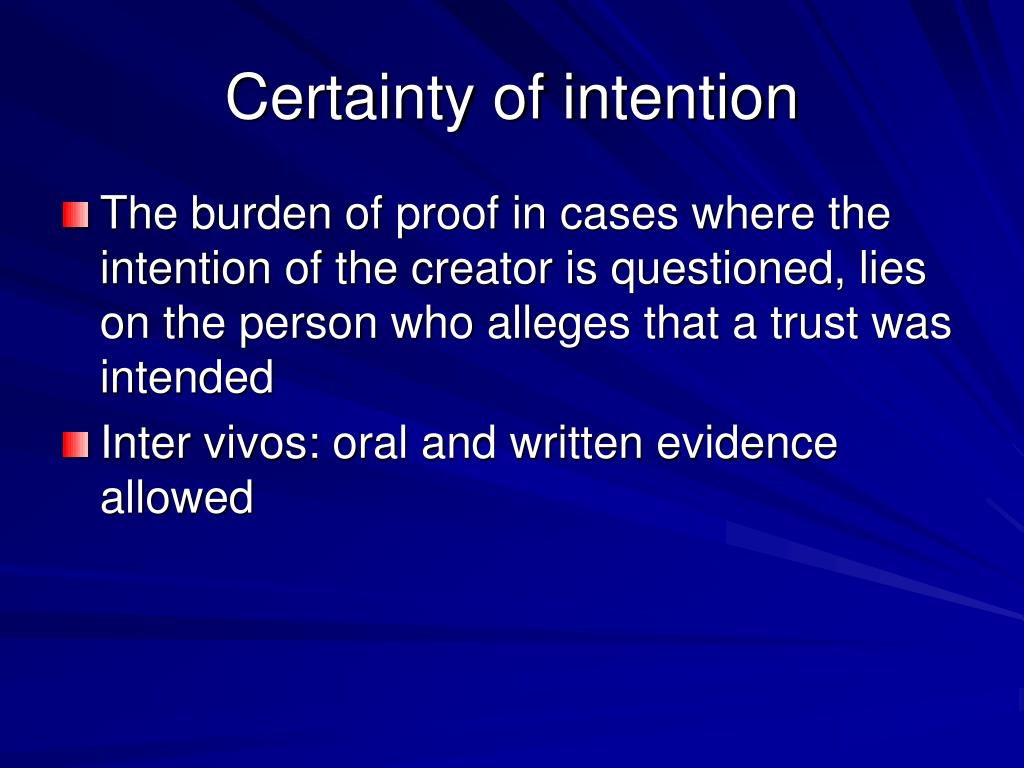 Certainty of intention

The burden of proof in cases where the intention of the creator is questioned, lies on the person who alleges that a trust was intended

Inter vivos: oral and written evidence allowed